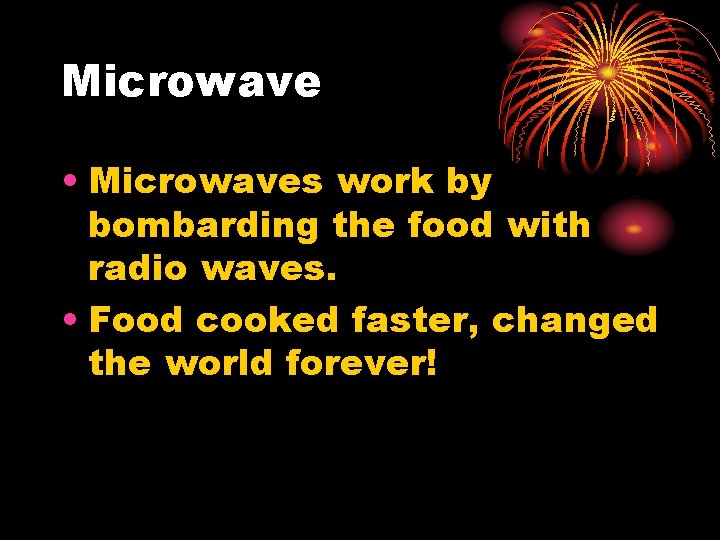 Microwave

• Microwaves work by bombarding the food with radio waves.
• Food cooked faster, changed the world forever!